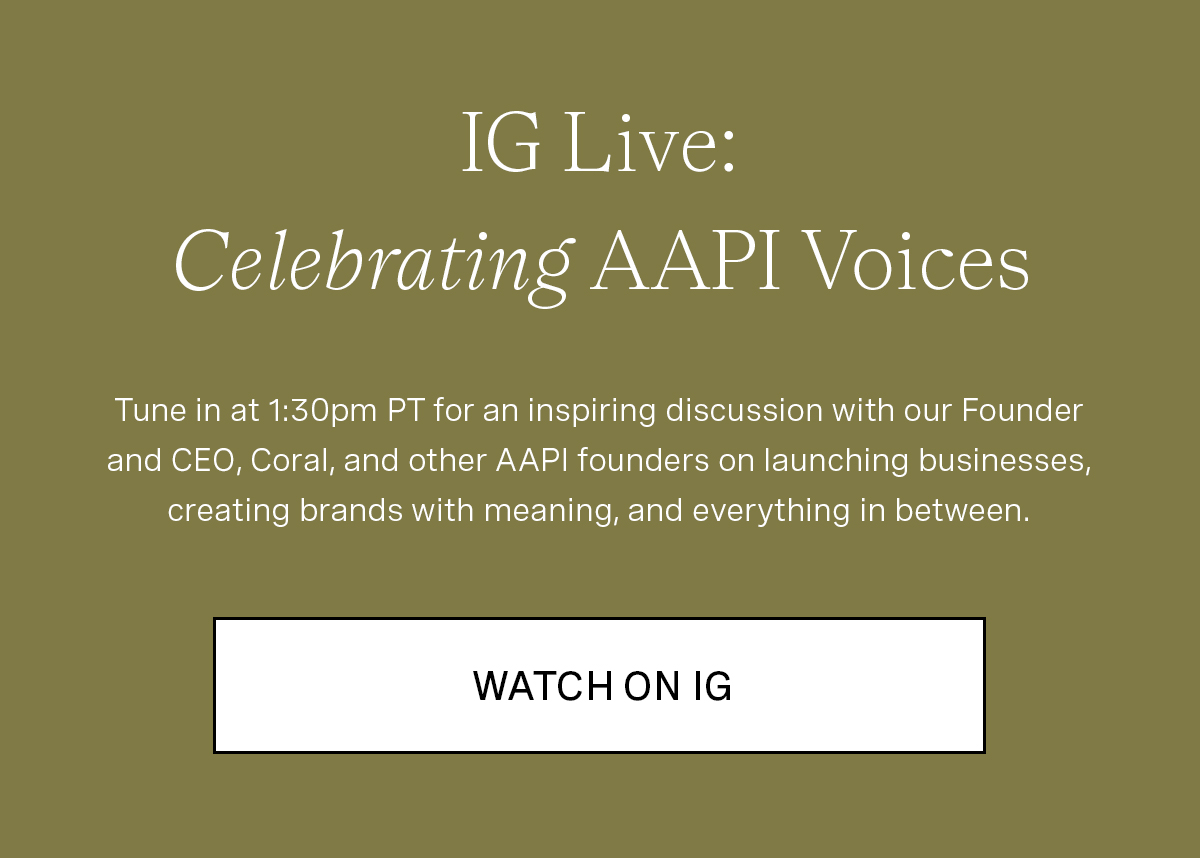 IG Live:
Celebrating AAPI Voices

Tune in at 1:30pm PT for an inspiring discussion with our Founder and CEO, Coral, and other AAPI founders on launching businesses, creating brands with meaning, and everything in between.

WATCH ON IG